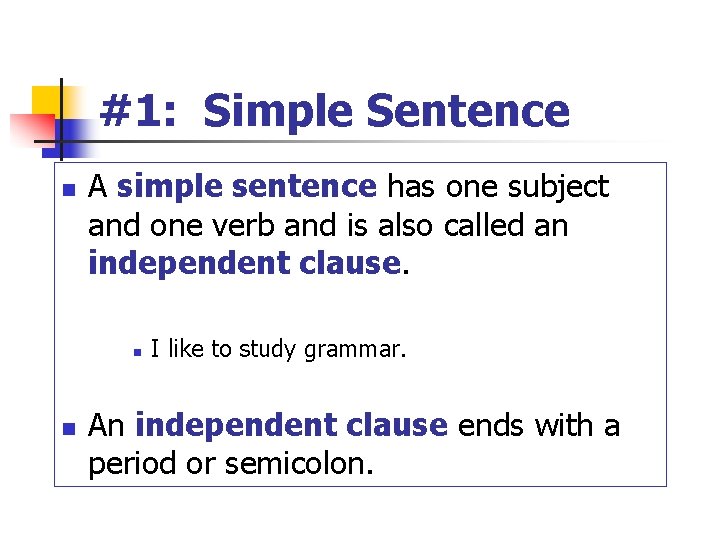 #1: Simple Sentence

A simple sentence has one subject and one verb and is also called an independent clause.

I like to study grammar.

An independent clause ends with a period or semicolon.